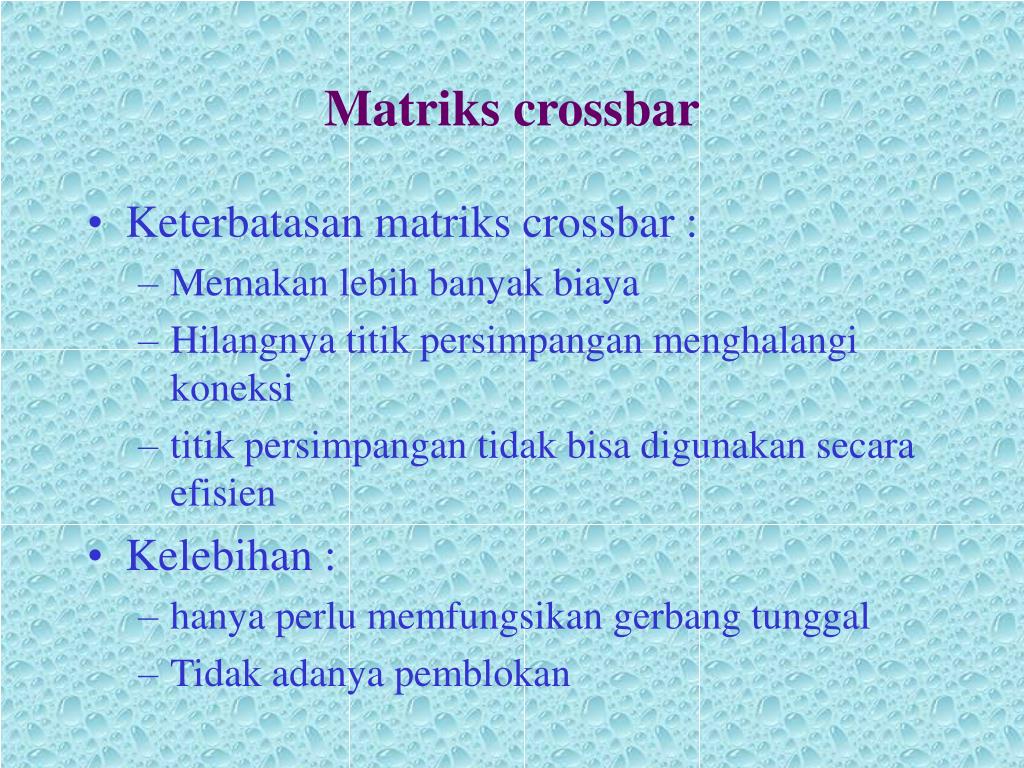 Matriks crossbar

• Keterbatasan matriks crossbar :
 – Memakan lebih banyak biaya
 – Hilangnya titik persimpangan menghalangi koneksi
 – titik persimpangan tidak bisa digunakan secara efisien
• Kelebihan :
 – hanya perlu memfungsikan gerbang tunggal
 – Tidak adanya pemblokan